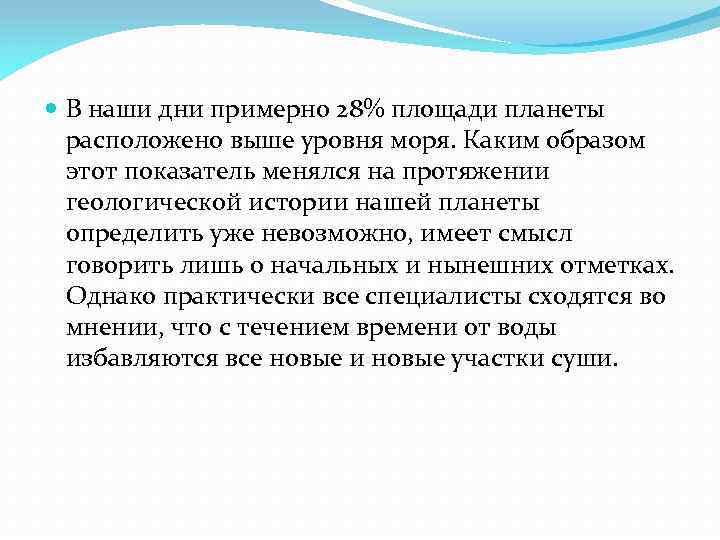 В наши дни примерно 28% площади планеты расположено выше уровня моря. Каким образом этот показатель менялся на протяжении геологической истории нашей планеты определить уже невозможно, имеет смысл говорить лишь о начальных и нынешних отметках. Однако практически все специалисты сходятся во мнении, что с течением времени от воды избавляются все новые и новые участки суши.